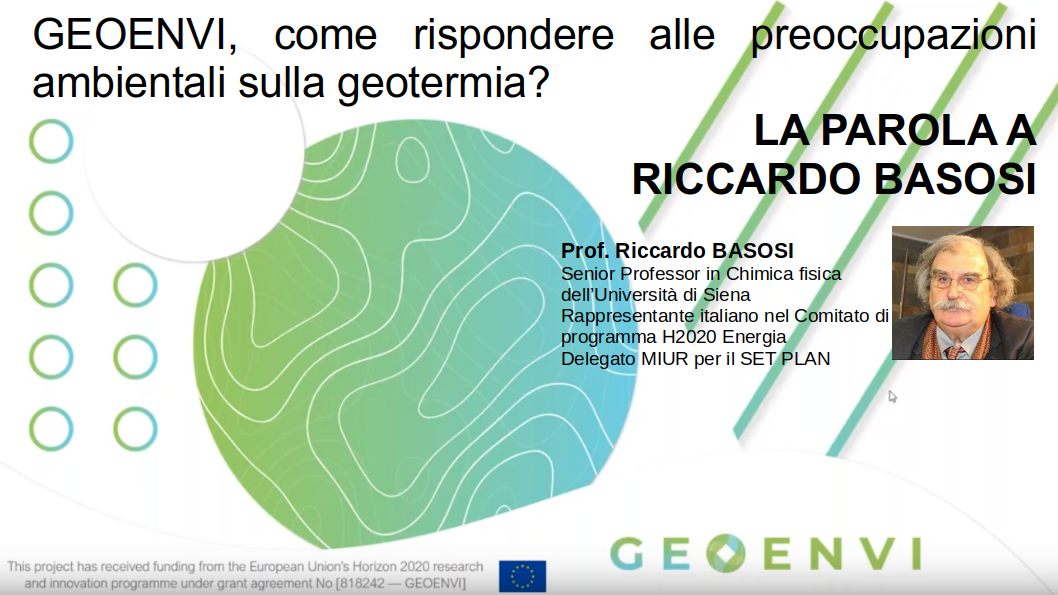 GEOENVI, come rispondere alle preoccupazioni ambientali sulla geotermia?

LA PAROLA A RICCARDO BASOSI

Prof. Riccardo BASOSI
Senior Professor in Chimica fisica dell'Università di Siena
Rappresentante italiano nel Comitato di programma H2020 Energia
Delegato MIUR per il SET PLAN

This project has received funding from the European Union's Horizon 2020 research and innovation programme under grant agreement No [818242 — GEOENVI]

GEOENVI